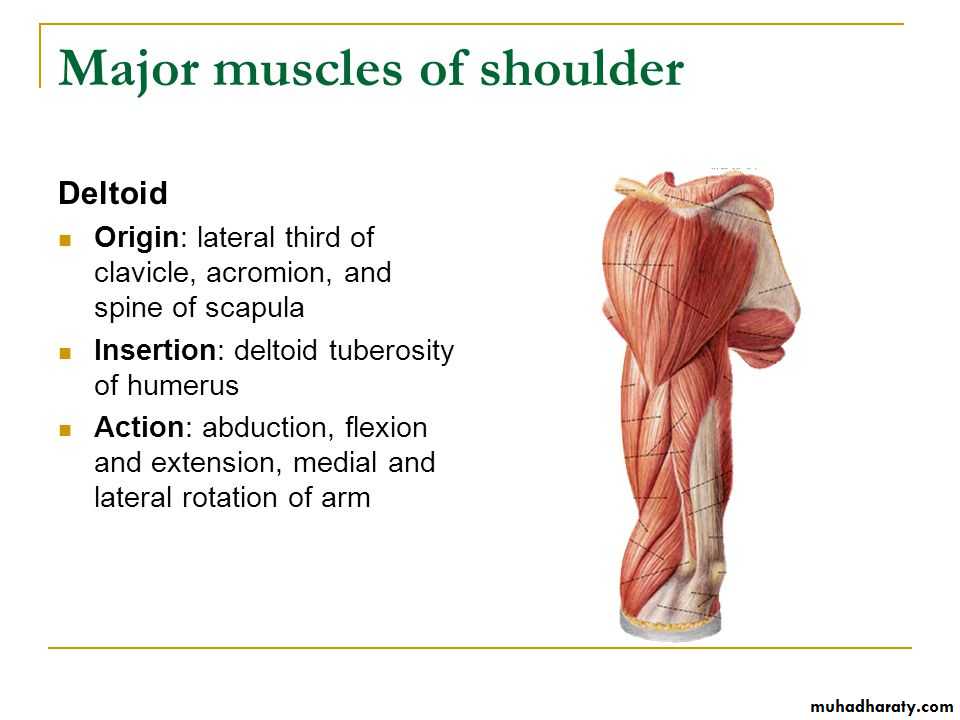 Major muscles of shoulder

Deltoid

Origin: lateral third of clavicle, acromion, and spine of scapula

Insertion: deltoid tuberosity of humerus

Action: abduction, flexion and extension, medial and lateral rotation of arm

muhadharaty.com